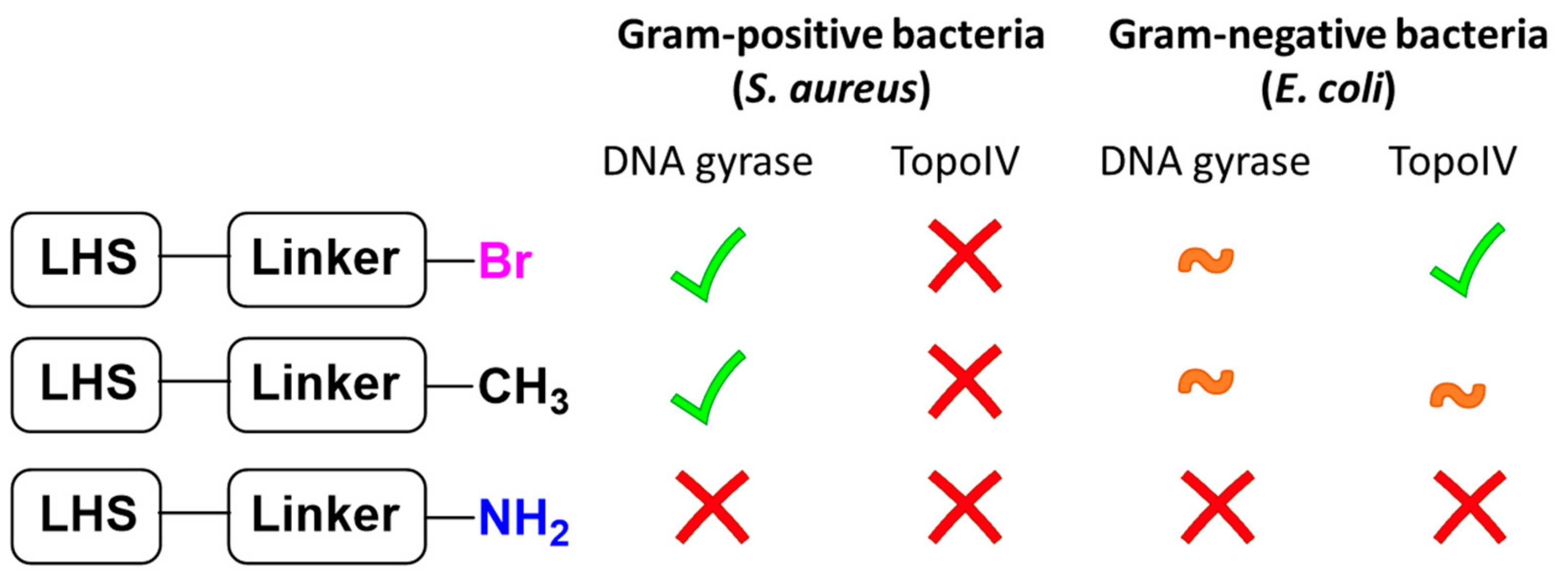 Gram-positive bacteria
(S. aureus)

Gram-negative bacteria
(E. coli)

DNA gyrase TopoIV DNA gyrase TopoIV

LHS Linker Br ✓ ✗ ~ ✓

LHS Linker $CH_3$ ✓ ✗ ~ ~

LHS Linker $NH_2$ ✗ ✗ ✗ ✗